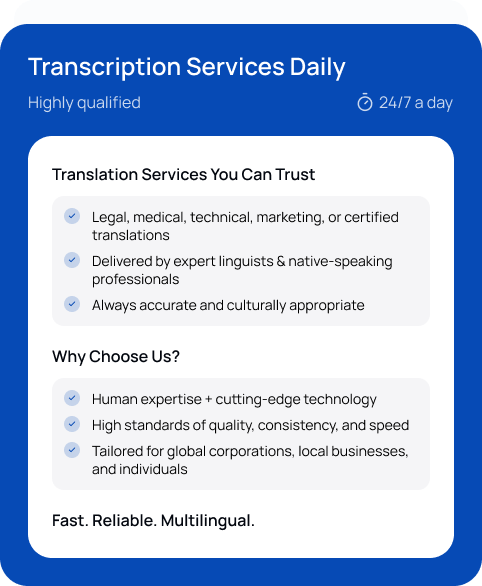 Transcription Services Daily

Highly qualified

24/7 a day

Translation Services You Can Trust

Legal, medical, technical, marketing, or certified translations

Delivered by expert linguists & native-speaking professionals

Always accurate and culturally appropriate

Why Choose Us?

Human expertise + cutting-edge technology

High standards of quality, consistency, and speed

Tailored for global corporations, local businesses, and individuals

Fast. Reliable. Multilingual.